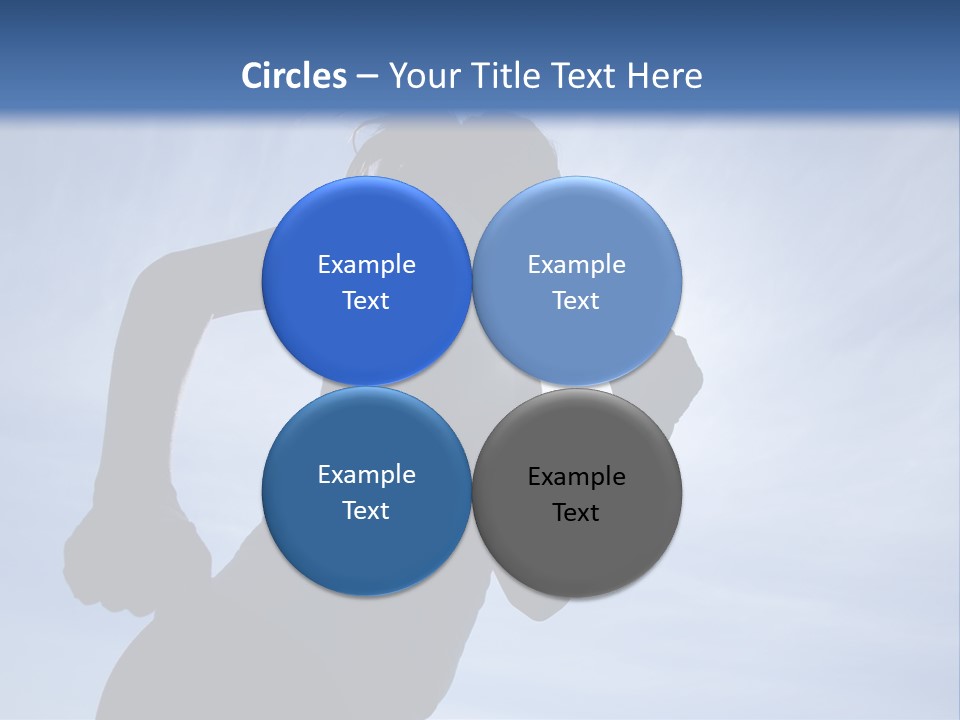 Circles – Your Title Text Here

Example Text

Example Text

Example Text

Example Text